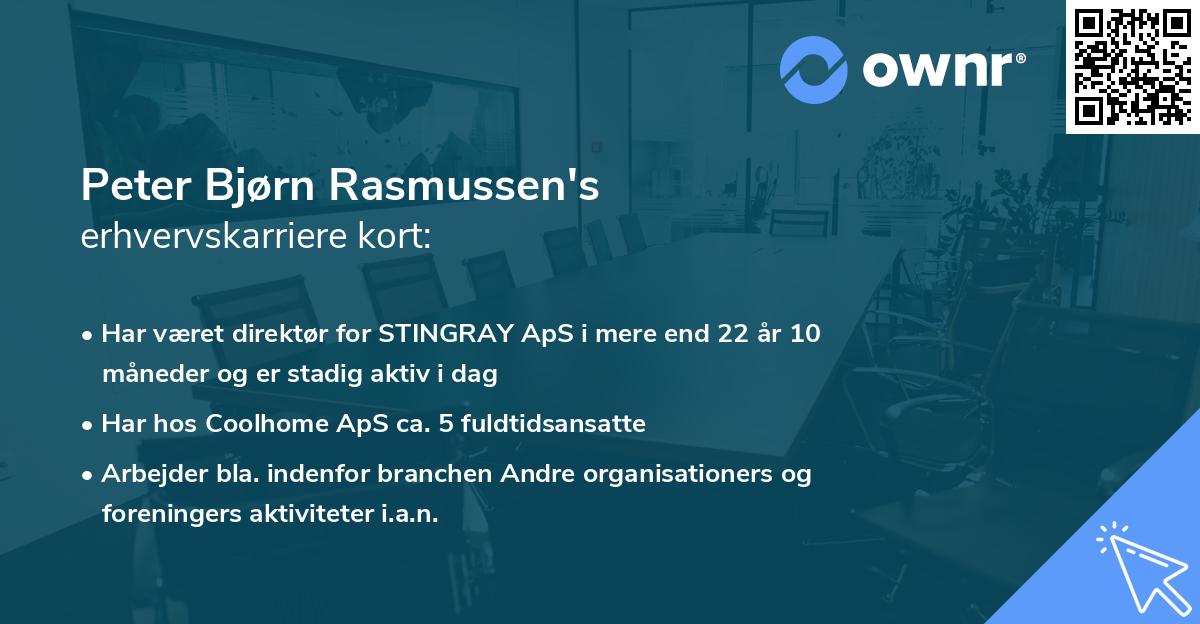 ownr®

Peter Bjørn Rasmussen's
erhvervskarriere kort:

• Har været direktør for STINGRAY ApS i mere end 22 år 10 måneder og er stadig aktiv i dag
• Har hos Coolhome ApS ca. 5 fuldtidsansatte
• Arbejder bla. indenfor branchen Andre organisationers og foreningers aktiviteter i.a.n.